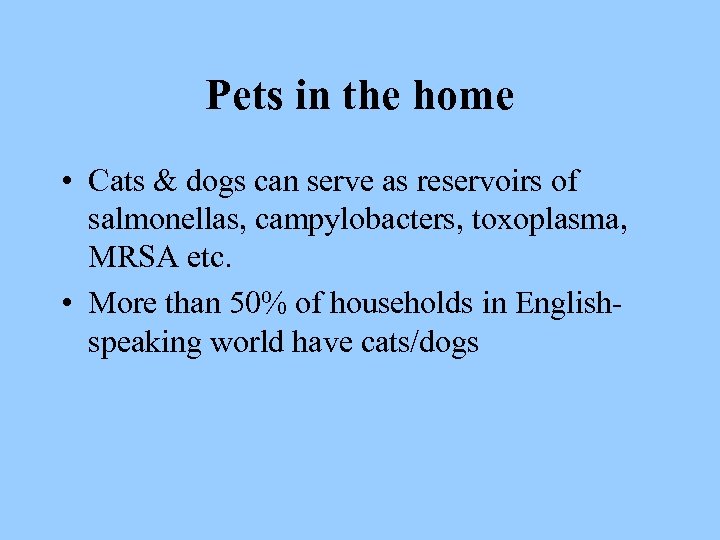 Pets in the home

• Cats & dogs can serve as reservoirs of salmonellas, campylobacters, toxoplasma, MRSA etc.

• More than 50% of households in English-speaking world have cats/dogs